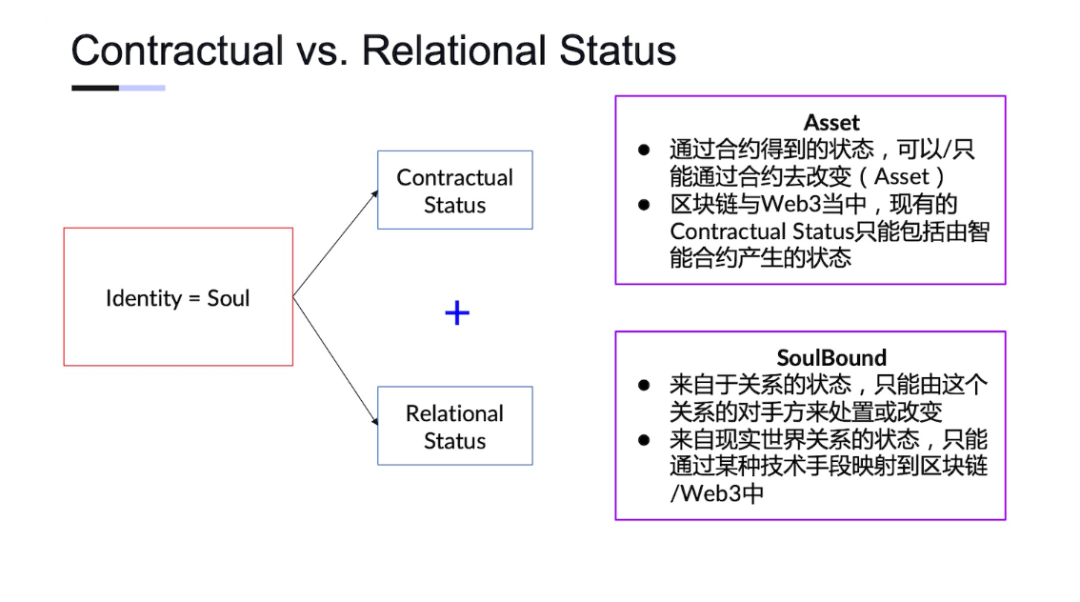 Contractual vs. Relational Status

Identity = Soul

Contractual Status

+

Relational Status

Asset
● 通过合约得到的状态，可以/只能通过合约去改变（Asset）
● 区块链与Web3当中，现有的Contractual Status只能包括由智能合约产生的状态

SoulBound
● 来自于关系的状态，只能由这个关系的对手方来处置或改变
● 来自现实世界关系的状态，只能通过某种技术手段映射到区块链/Web3中